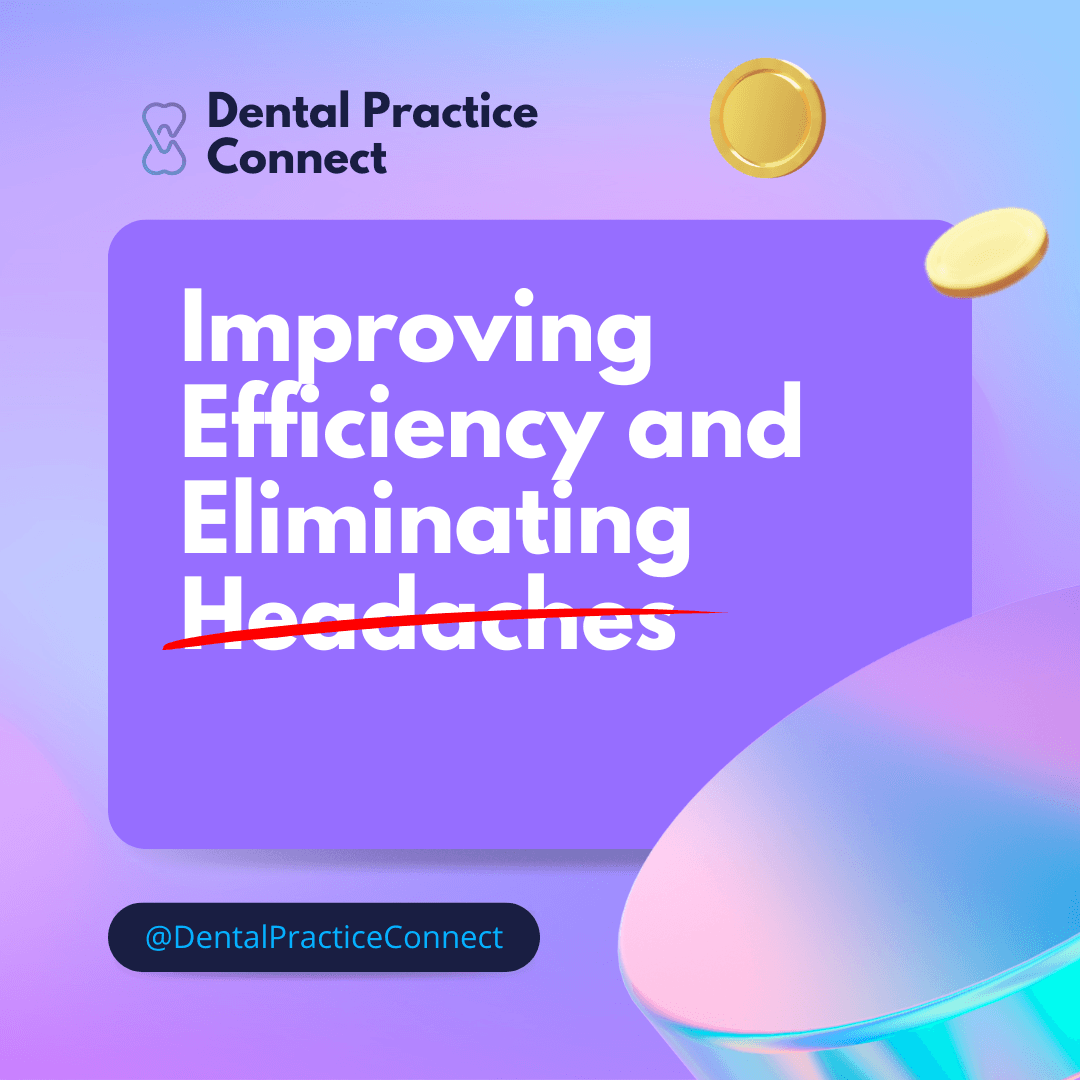 Dental Practice Connect

Improving Efficiency and Eliminating Headaches

@DentalPracticeConnect